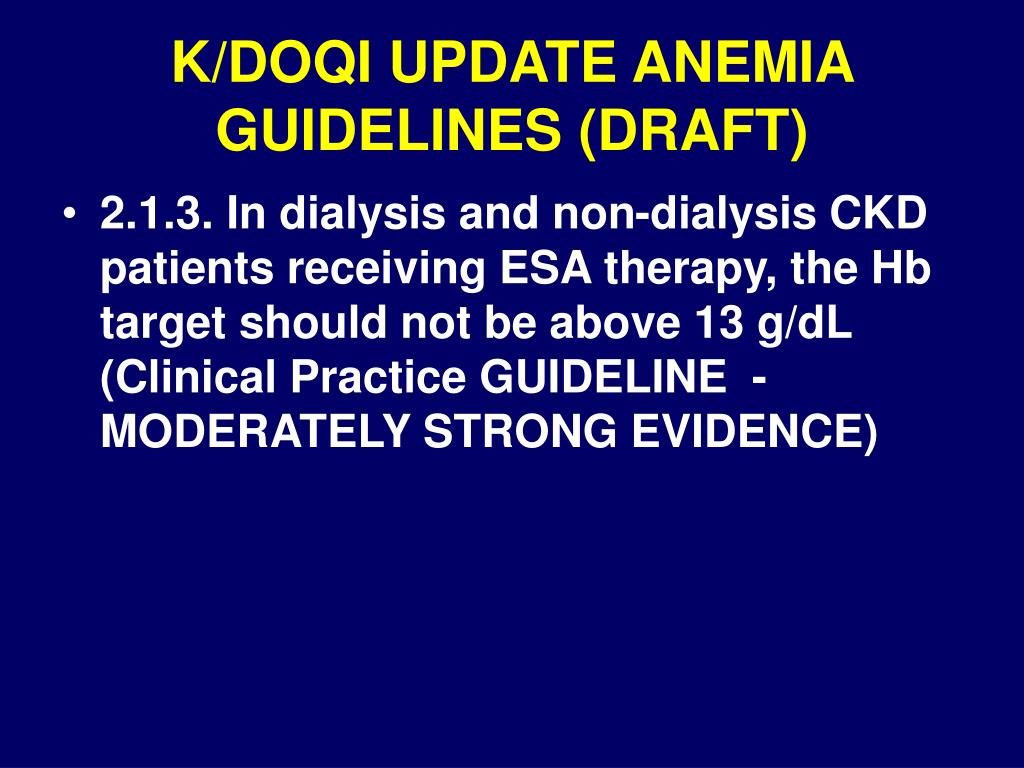 K/DOQI UPDATE ANEMIA GUIDELINES (DRAFT)

• 2.1.3. In dialysis and non-dialysis CKD patients receiving ESA therapy, the Hb target should not be above 13 g/dL (Clinical Practice GUIDELINE - MODERATELY STRONG EVIDENCE)